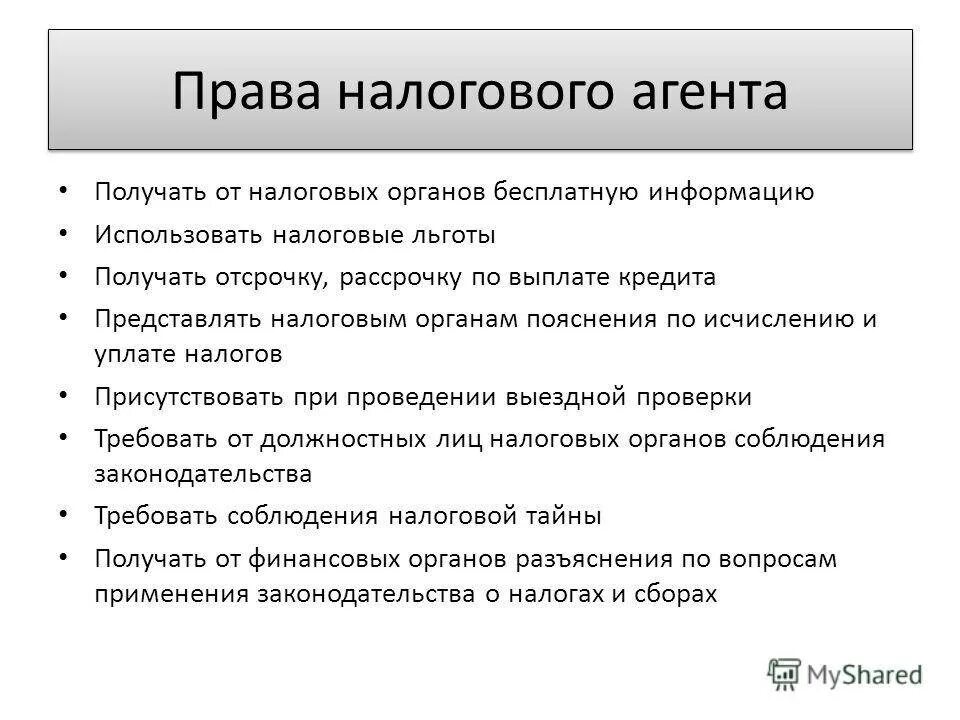 Права налогового агента

• Получать от налоговых органов бесплатную информацию
• Использовать налоговые льготы
• Получать отсрочку, рассрочку по выплате кредита
• Представлять налоговым органам пояснения по исчислению и уплате налогов
• Присутствовать при проведении выездной проверки
• Требовать от должностных лиц налоговых органов соблюдения законодательства
• Требовать соблюдения налоговой тайны
• Получать от финансовых органов разъяснения по вопросам применения законодательства о налогах и сборах

MyShared